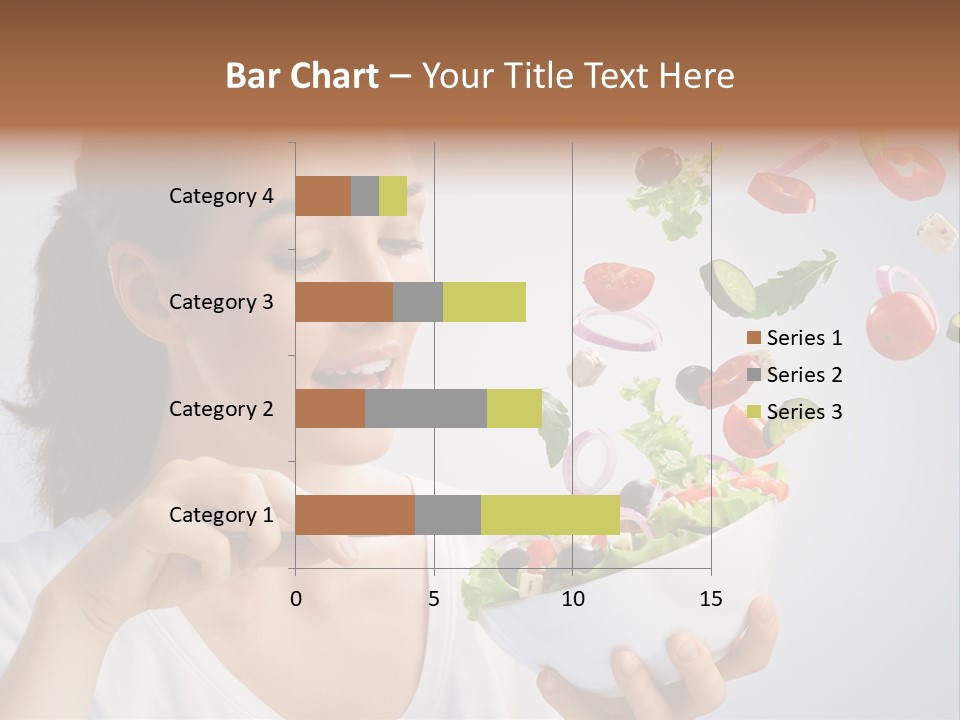 Bar Chart – Your Title Text Here

Category 4
Category 3
Category 2
Category 1

0
5
10
15

Series 1
Series 2
Series 3